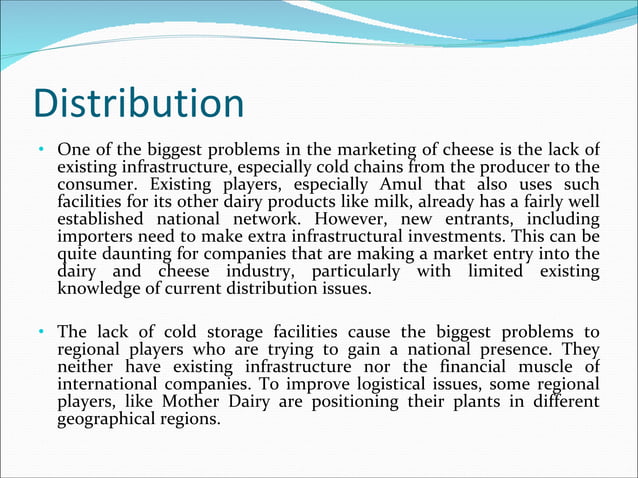 Distribution

• One of the biggest problems in the marketing of cheese is the lack of existing infrastructure, especially cold chains from the producer to the consumer. Existing players, especially Amul that also uses such facilities for its other dairy products like milk, already has a fairly well established national network. However, new entrants, including importers need to make extra infrastructural investments. This can be quite daunting for companies that are making a market entry into the dairy and cheese industry, particularly with limited existing knowledge of current distribution issues.

• The lack of cold storage facilities cause the biggest problems to regional players who are trying to gain a national presence. They neither have existing infrastructure nor the financial muscle of international companies. To improve logistical issues, some regional players, like Mother Dairy are positioning their plants in different geographical regions.